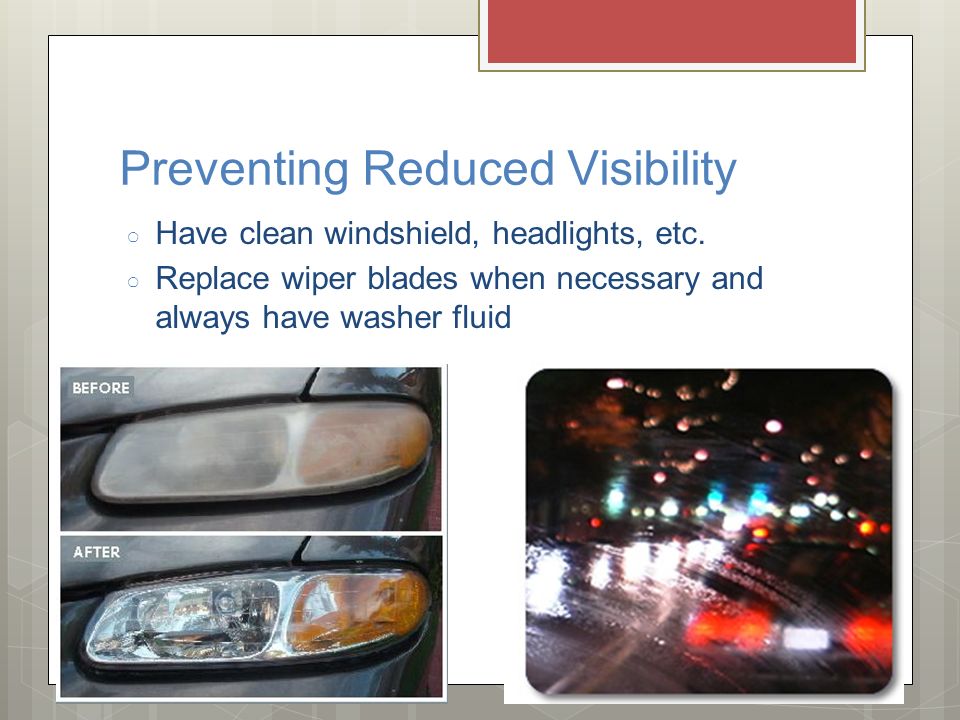 Preventing Reduced Visibility

○ Have clean windshield, headlights, etc.
○ Replace wiper blades when necessary and always have washer fluid

BEFORE

AFTER